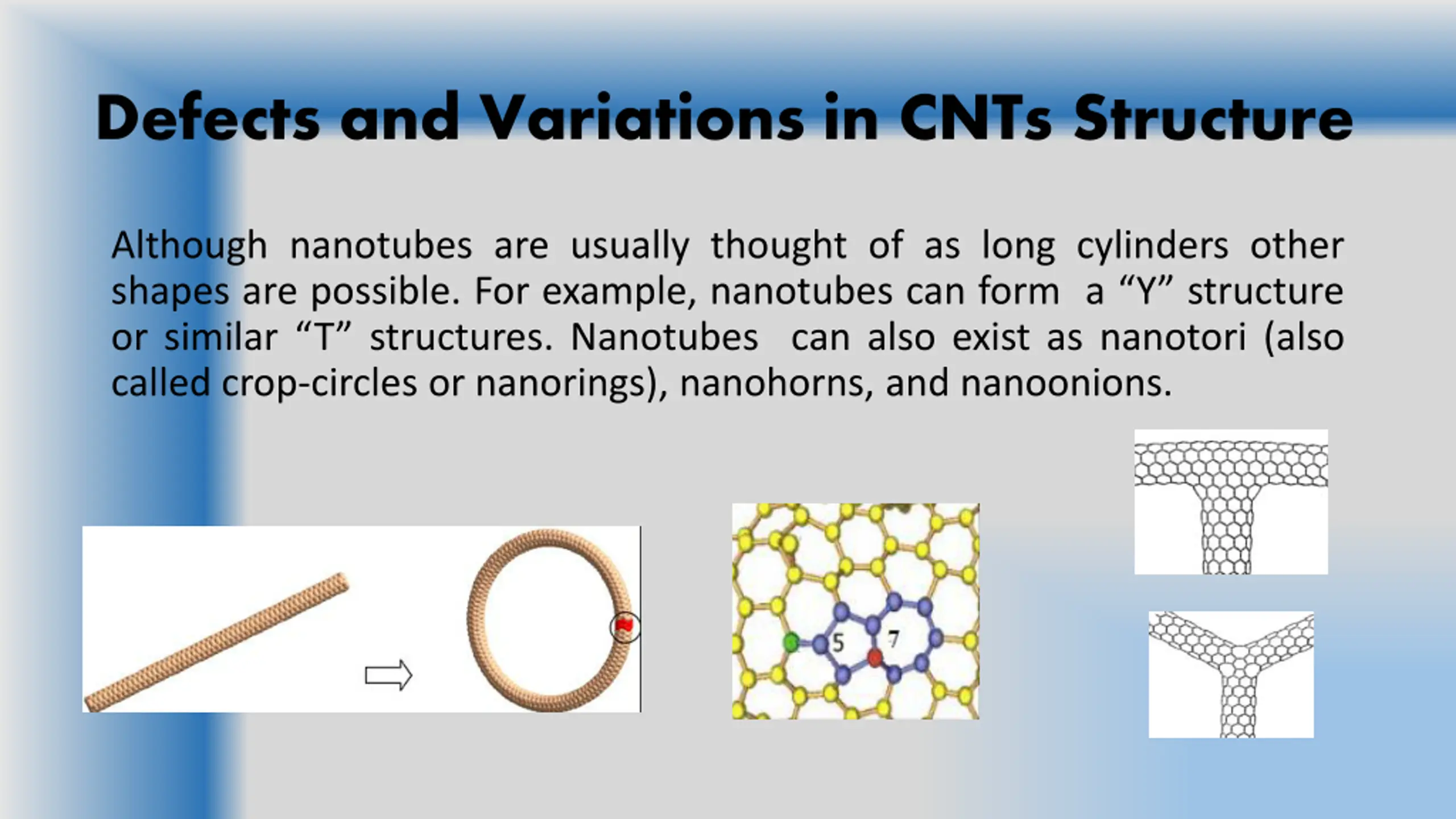 Defects and Variations in CNTs Structure

Although nanotubes are usually thought of as long cylinders other shapes are possible. For example, nanotubes can form a “Y” structure or similar “T” structures. Nanotubes can also exist as nanotori (also called crop-circles or nanorings), nanohorns, and nanoonions.

5

7